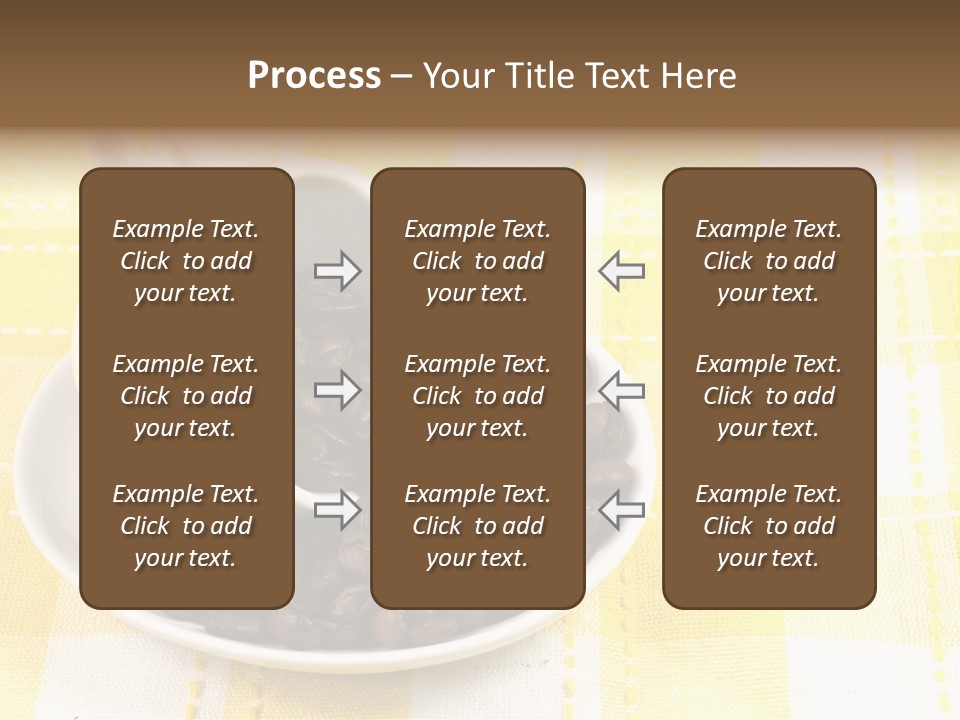 Process – Your Title Text Here

Example Text. Click to add your text.

Example Text. Click to add your text.

Example Text. Click to add your text.

Example Text. Click to add your text.

Example Text. Click to add your text.

Example Text. Click to add your text.

Example Text. Click to add your text.

Example Text. Click to add your text.

Example Text. Click to add your text.